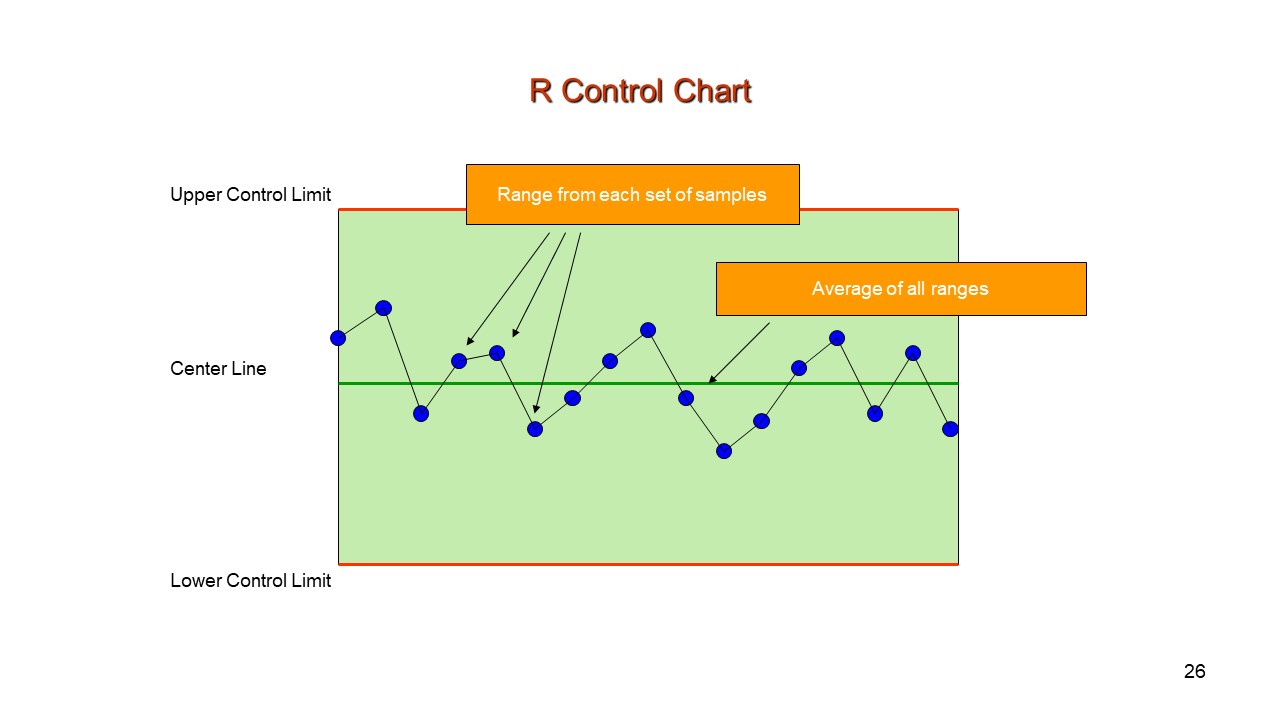 R Control Chart

Upper Control Limit

Range from each set of samples

Average of all ranges

Center Line

Lower Control Limit

26